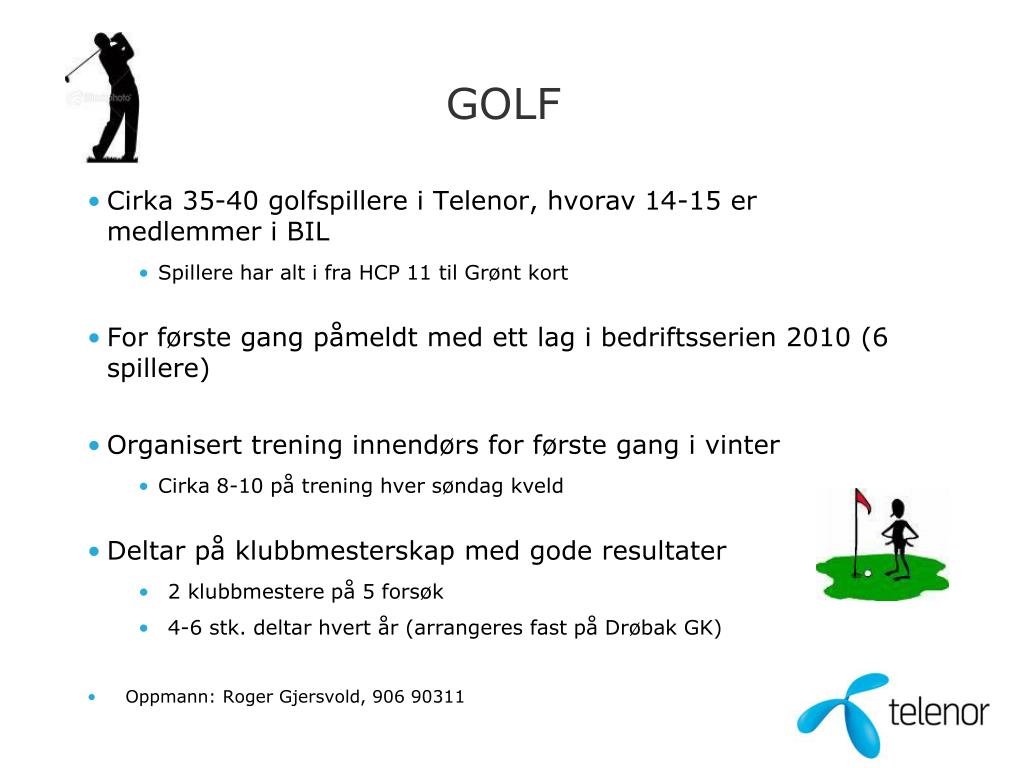 GOLF

• Cirka 35-40 golfspillere i Telenor, hvorav 14-15 er medlemmer i BIL
  • Spillere har alt i fra HCP 11 til Grønt kort

• For første gang påmeldt med ett lag i bedriftsserien 2010 (6 spillere)

• Organisert trening innendørs for første gang i vinter
  • Cirka 8-10 på trening hver søndag kveld

• Deltar på klubbmesterskap med gode resultater
  • 2 klubbmestere på 5 forsøk
  • 4-6 stk. deltar hvert år (arrangeres fast på Drøbak GK)

• Oppmann: Roger Gjersvold, 906 90311

telenor